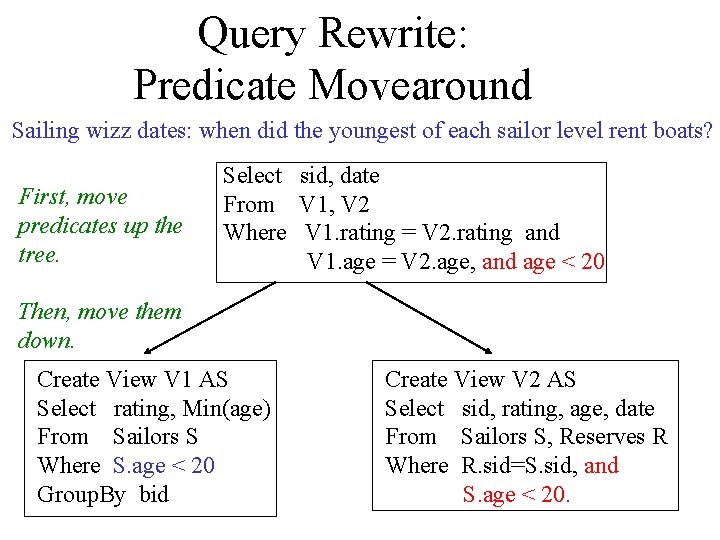 Query Rewrite:
Predicate Movearound

Sailing wizz dates: when did the youngest of each sailor level rent boats?

First, move predicates up the tree.

Then, move them down.

Select sid, date
From V1, V2
Where V1.rating = V2.rating and
V1.age = V2.age, and age < 20

Create View V1 AS
Select rating, Min(age)
From Sailors S
Where S.age < 20
GroupBy bid

Create View V2 AS
Select sid, rating, age, date
From Sailors S, Reserves R
Where R.sid=S.sid, and
S.age < 20.